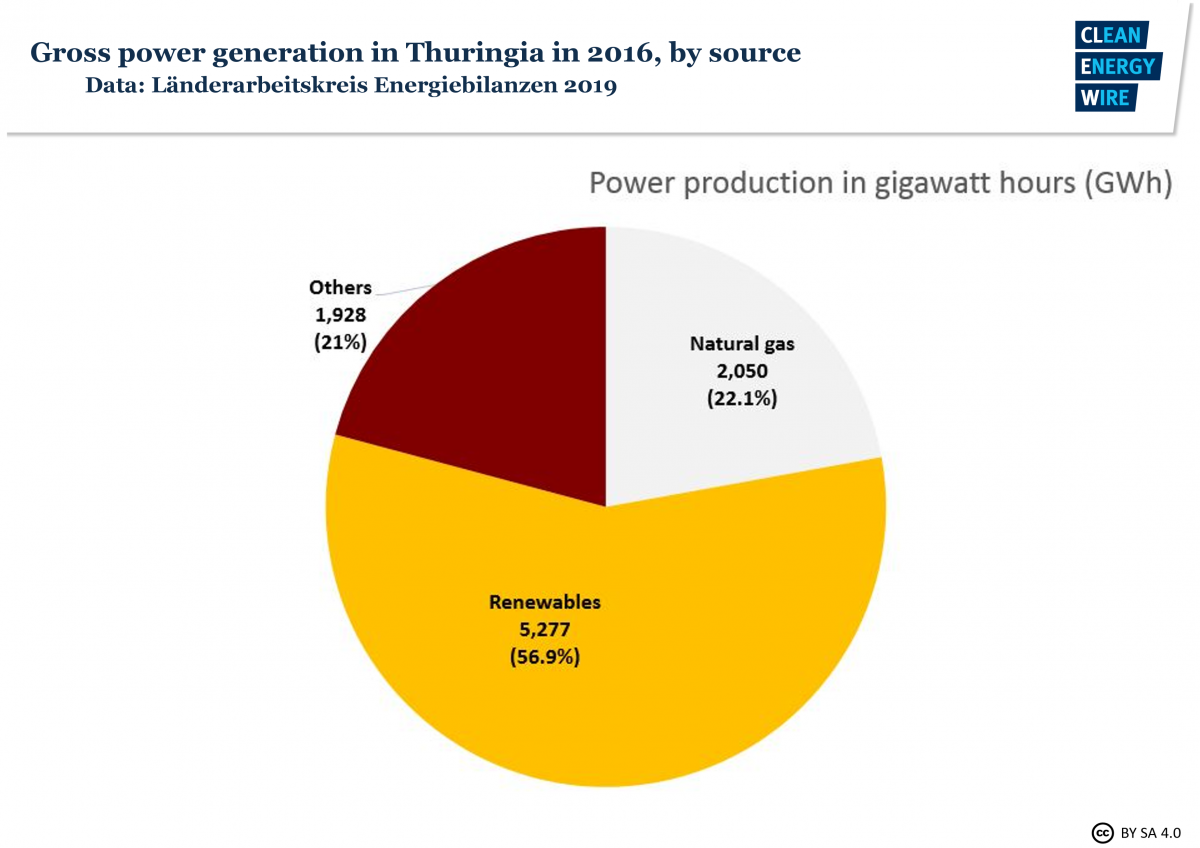 Gross power generation in Thuringia in 2016, by source
Data: Länderarbeitskreis Energiebilanzen 2019

CLEAN
ENERGY
WIRE

Power production in gigawatt hours (GWh)

Others
1,928
(21%)

Natural gas
2,050
(22.1%)

Renewables
5,277
(56.9%)

cc BY SA 4.0